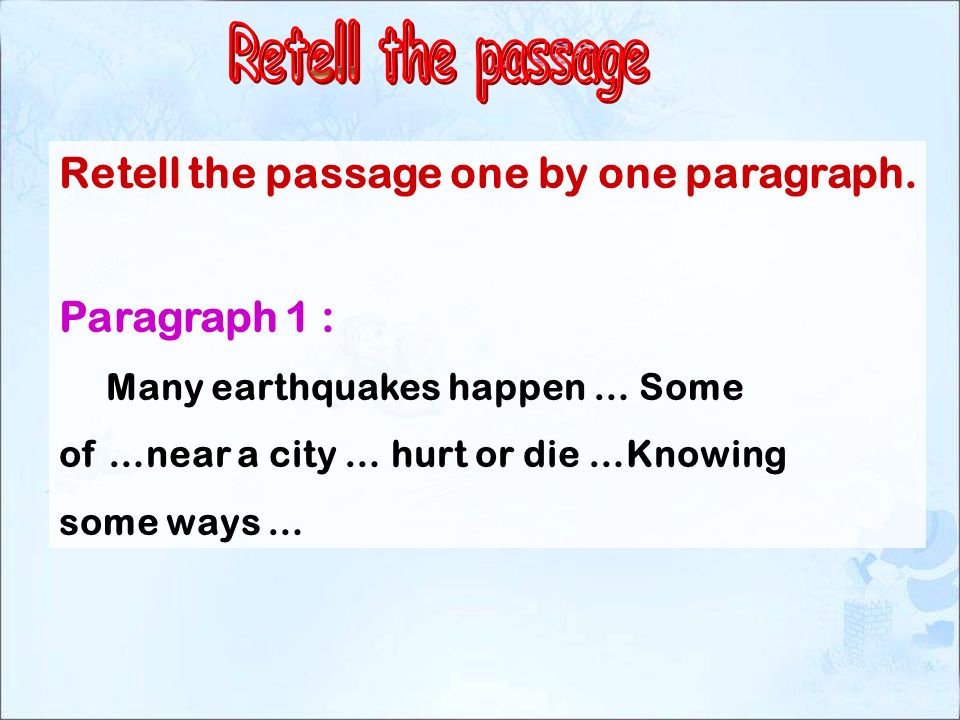 Retell the passage

Retell the passage one by one paragraph.

Paragraph 1 :

Many earthquakes happen … Some of …near a city … hurt or die …Knowing some ways …